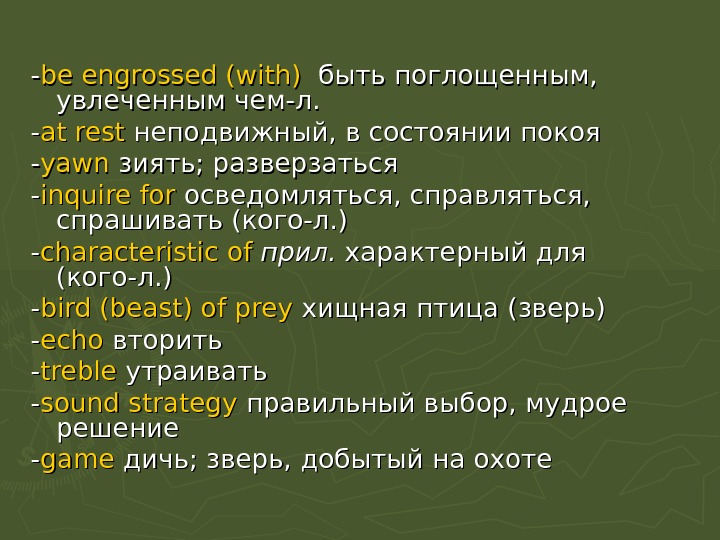 -be engrossed (with) быть поглощенным, увлеченным чем-л.
-at rest неподвижный, в состоянии покоя
-yawn зиять; разверзаться
-inquire for осведомляться, справляться, спрашивать (кого-л.)
-characteristic of прил. характерный для (кого-л.)
-bird (beast) of prey хищная птица (зверь)
-echo вторить
-treble утраивать
-sound strategy правильный выбор, мудрое решение
-game дичь; зверь, добытый на охоте